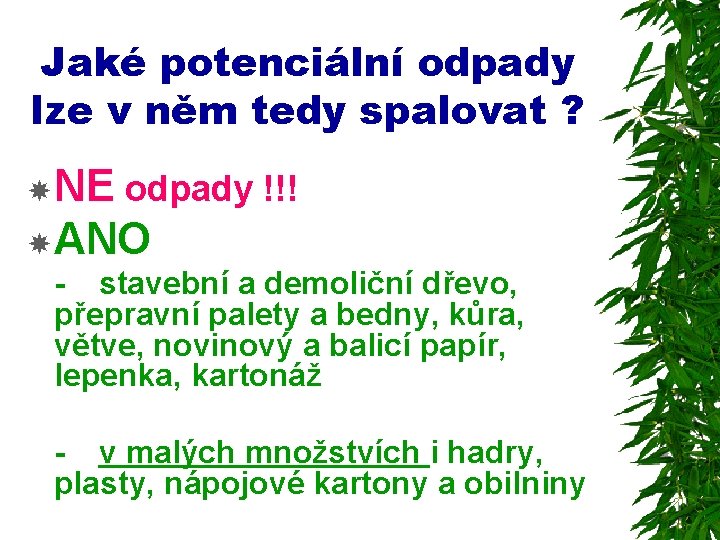 Jaké potenciální odpady lze v něm tedy spalovat ?

NE odpady !!!

ANO

- stavební a demoliční dřevo, přepravní palety a bedny, kůra, větve, novinový a balicí papír, lepenka, kartonáž

- v malých množstvích i hadry, plasty, nápojové kartony a obilniny